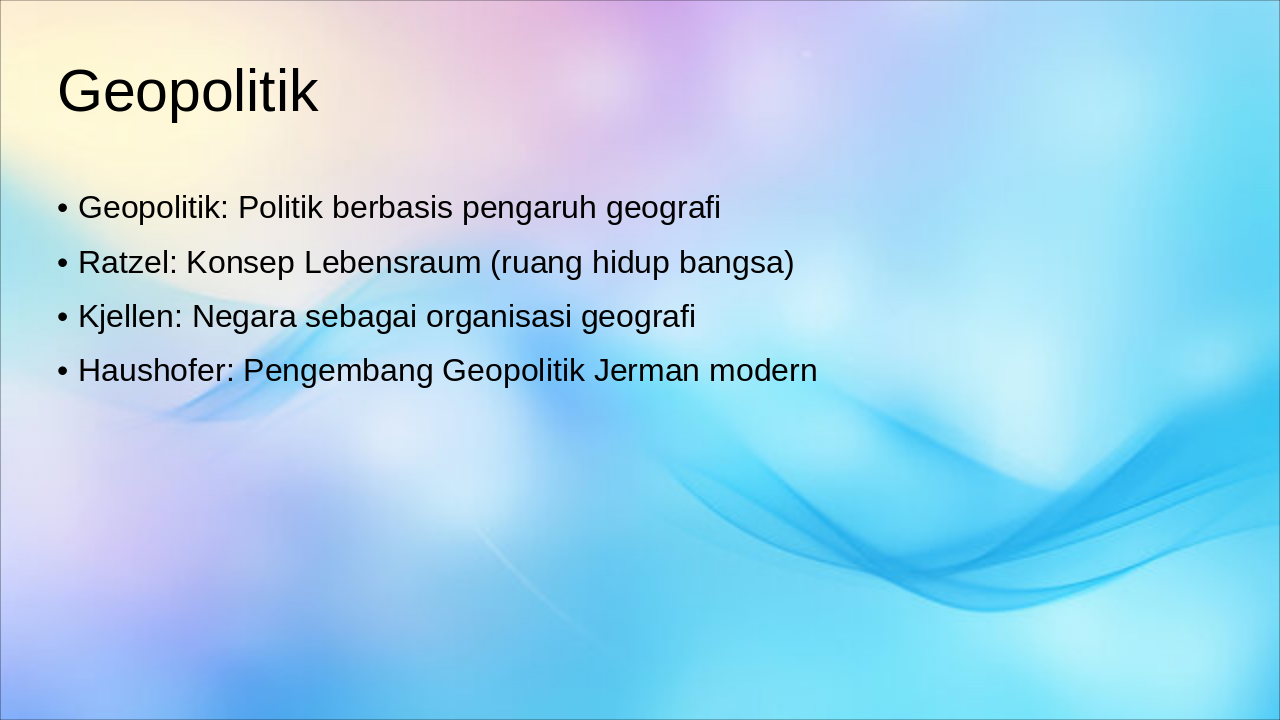 Geopolitik

• Geopolitik: Politik berbasis pengaruh geografi
• Ratzel: Konsep Lebensraum (ruang hidup bangsa)
• Kjellen: Negara sebagai organisasi geografi
• Haushofer: Pengembang Geopolitik Jerman modern